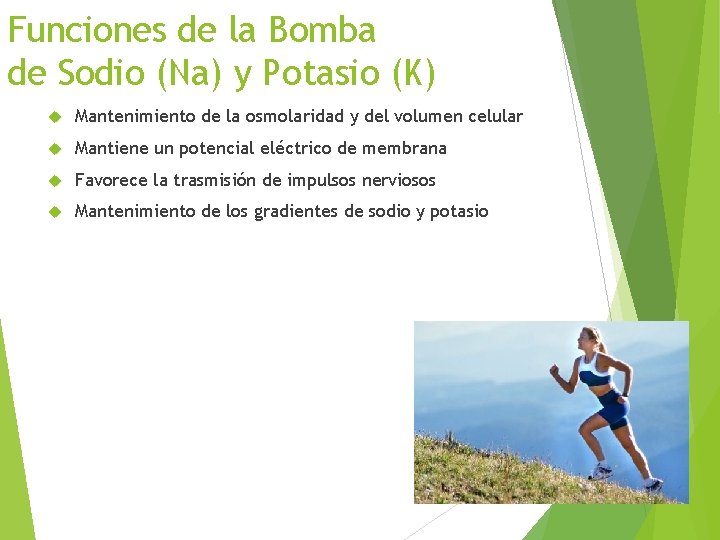 Funciones de la Bomba de Sodio (Na) y Potasio (K)

Mantenimiento de la osmolaridad y del volumen celular

Mantiene un potencial eléctrico de membrana

Favorece la trasmisión de impulsos nerviosos

Mantenimiento de los gradientes de sodio y potasio